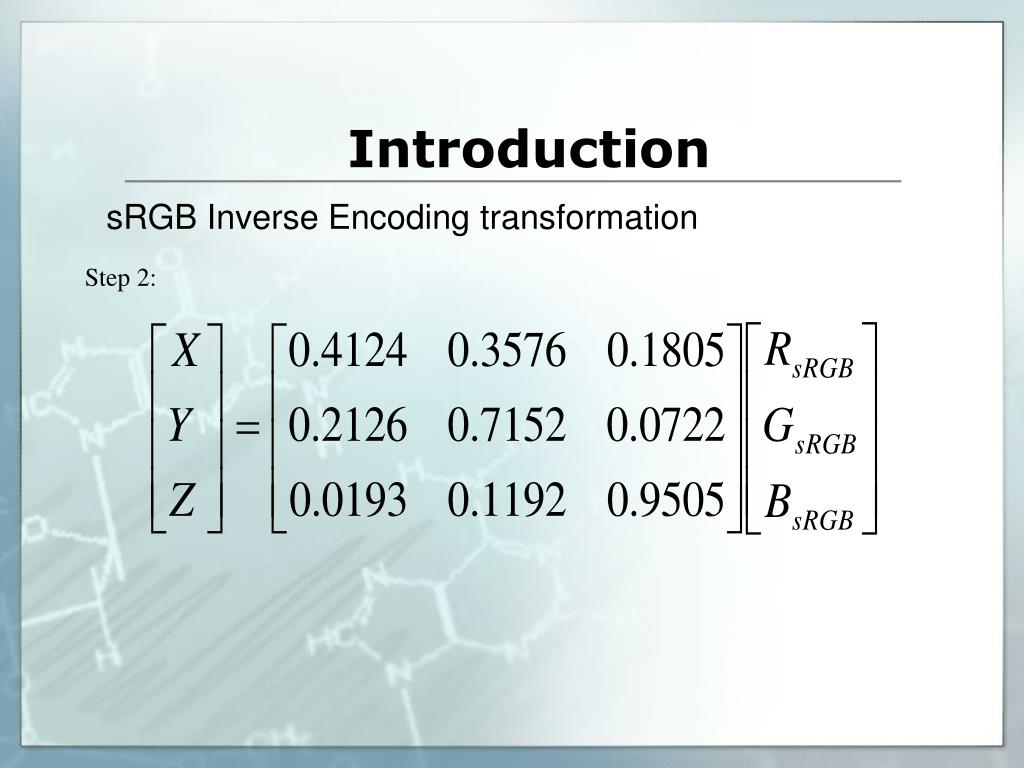 Introduction

sRGB Inverse Encoding transformation

Step 2:

$\begin{bmatrix} X \\ Y \\ Z \end{bmatrix} = \begin{bmatrix} 0.4124 & 0.3576 & 0.1805 \\ 0.2126 & 0.7152 & 0.0722 \\ 0.0193 & 0.1192 & 0.9505 \end{bmatrix} \begin{bmatrix} R_{sRGB} \\ G_{sRGB} \\ B_{sRGB} \end{bmatrix}$